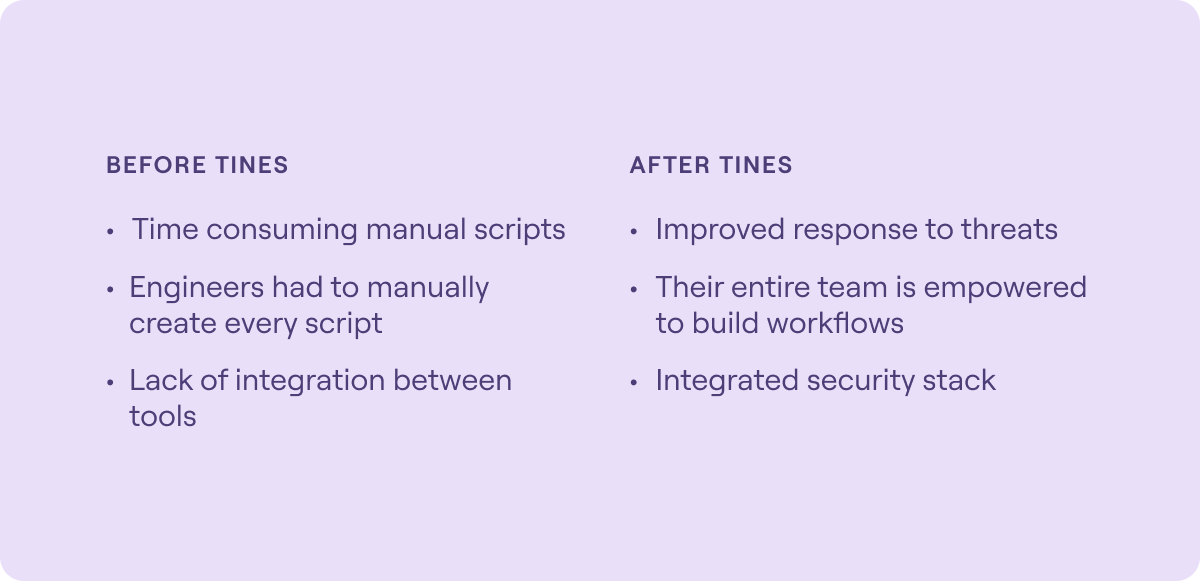 BEFORE TINES

• Time consuming manual scripts
• Engineers had to manually create every script
• Lack of integration between tools

AFTER TINES

• Improved response to threats
• Their entire team is empowered to build workflows
• Integrated security stack